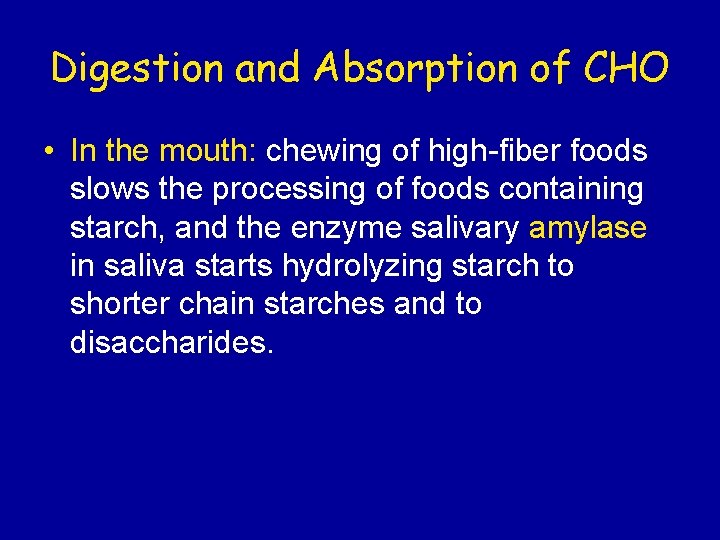 Digestion and Absorption of CHO

• In the mouth: chewing of high-fiber foods slows the processing of foods containing starch, and the enzyme salivary amylase in saliva starts hydrolyzing starch to shorter chain starches and to disaccharides.